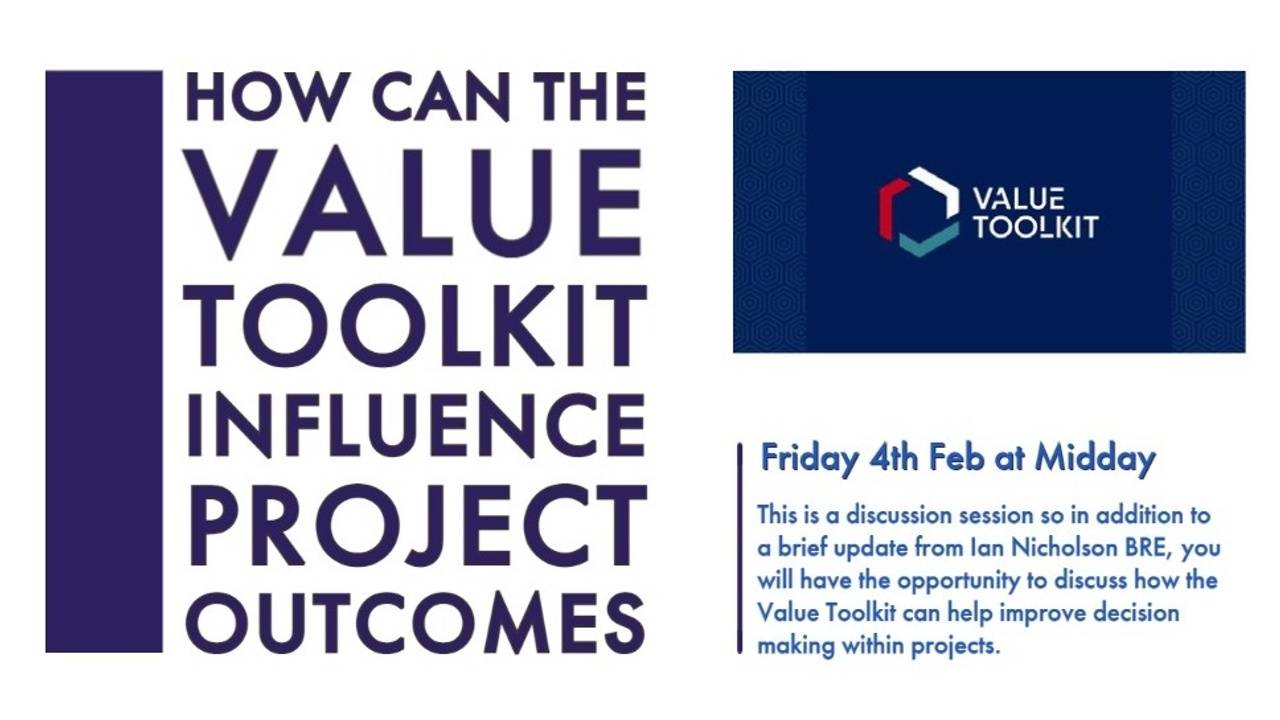 HOW CAN THE VALUE TOOLKIT INFLUENCE PROJECT OUTCOMES

VALUE TOOLKIT

Friday 4th Feb at Midday

This is a discussion session so in addition to a brief update from Ian Nicholson BRE, you will have the opportunity to discuss how the Value Toolkit can help improve decision making within projects.